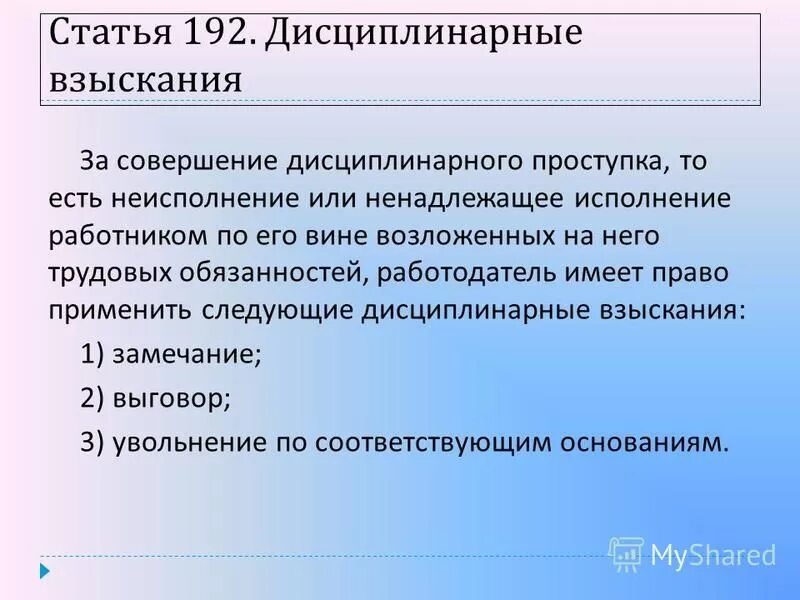 Статья 192. Дисциплинарные взыскания

За совершение дисциплинарного проступка, то есть неисполнение или ненадлежащее исполнение работником по его вине возложенных на него трудовых обязанностей, работодатель имеет право применить следующие дисциплинарные взыскания:

1) замечание;

2) выговор;

3) увольнение по соответствующим основаниям.

MyShared